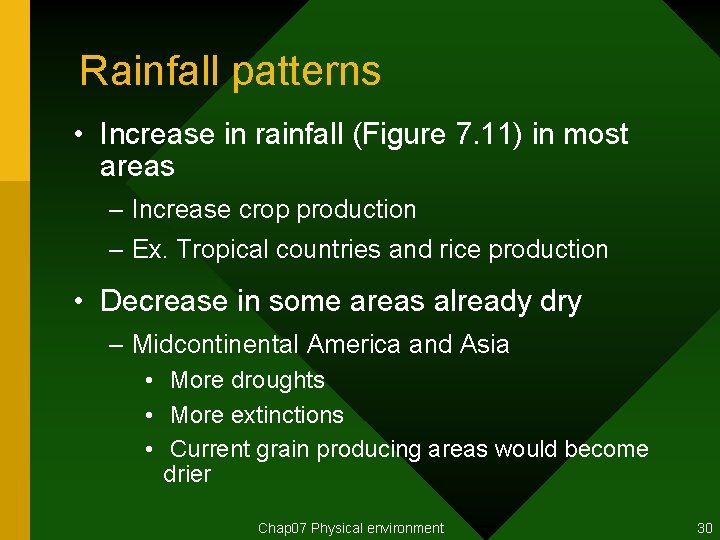 Rainfall patterns

• Increase in rainfall (Figure 7.11) in most areas
– Increase crop production
– Ex. Tropical countries and rice production

• Decrease in some areas already dry
– Midcontinental America and Asia
• More droughts
• More extinctions
• Current grain producing areas would become drier

Chap07 Physical environment

30